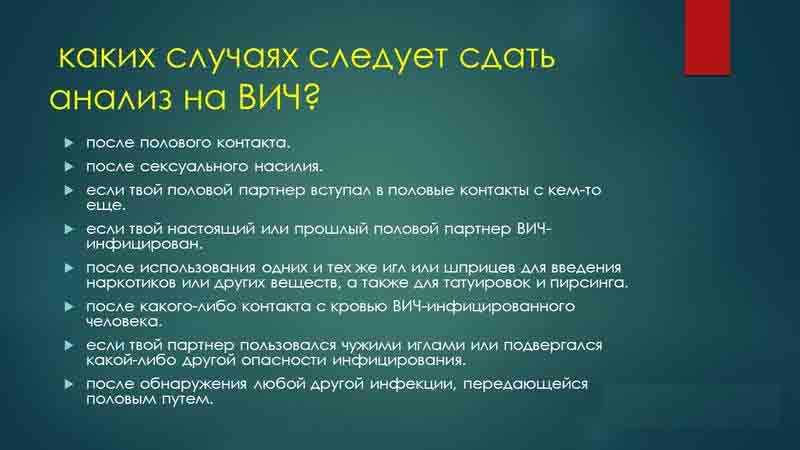 каких случаях следует сдать анализ на ВИЧ?

после полового контакта.

после сексуального насилия.

если твой половой партнер вступал в половые контакты с кем-то еще.

если твой настоящий или прошлый половой партнер ВИЧ-инфицирован.

после использования одних и тех же игл или шприцев для введения наркотиков или других веществ, а также для татуировок и пирсинга.

после какого-либо контакта с кровью ВИЧ-инфицированного человека.

если твой партнер пользовался чужими иглами или подвергался какой-либо другой опасности инфицирования.

после обнаружения любой другой инфекции, передающейся половым путем.